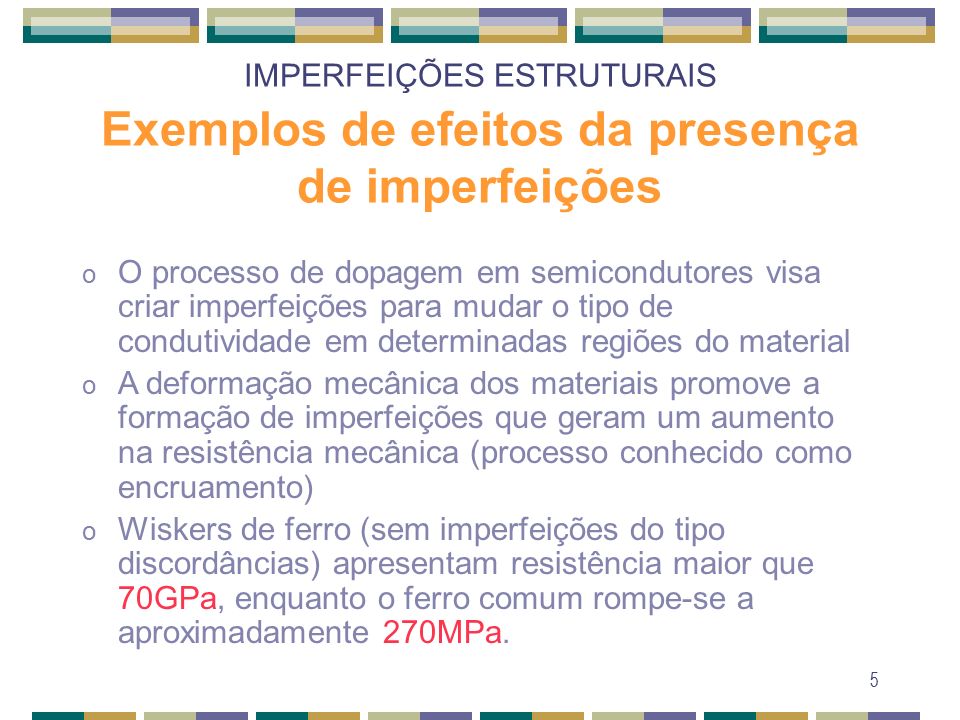 IMPERFEIÇÕES ESTRUTURAIS

Exemplos de efeitos da presença de imperfeições

o O processo de dopagem em semicondutores visa criar imperfeições para mudar o tipo de condutividade em determinadas regiões do material

o A deformação mecânica dos materiais promove a formação de imperfeições que geram um aumento na resistência mecânica (processo conhecido como encruamento)

o Wiskers de ferro (sem imperfeições do tipo discordâncias) apresentam resistência maior que 70GPa, enquanto o ferro comum rompe-se a aproximadamente 270MPa.

5